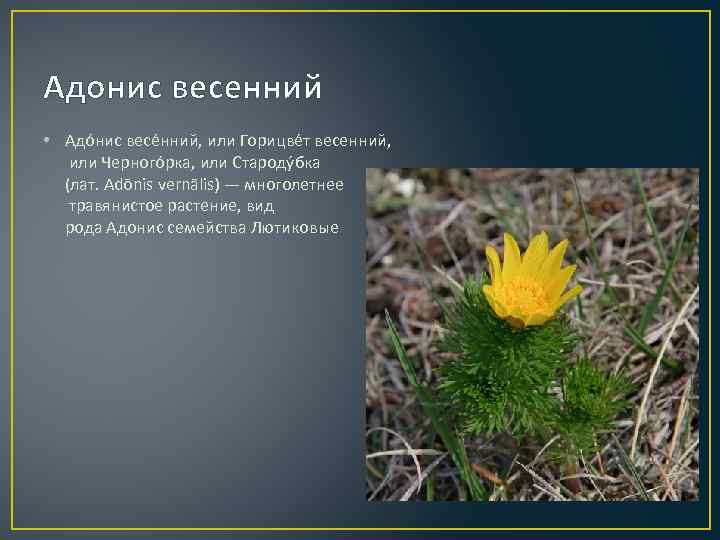 Адонис весенний

• Адо́нис весе́нний, или Горицве́т весенний, или Черного́рка, или Староду́бка (лат. Adōnis vernālis) — многолетнее травянистое растение, вид рода Адонис семейства Лютиковые